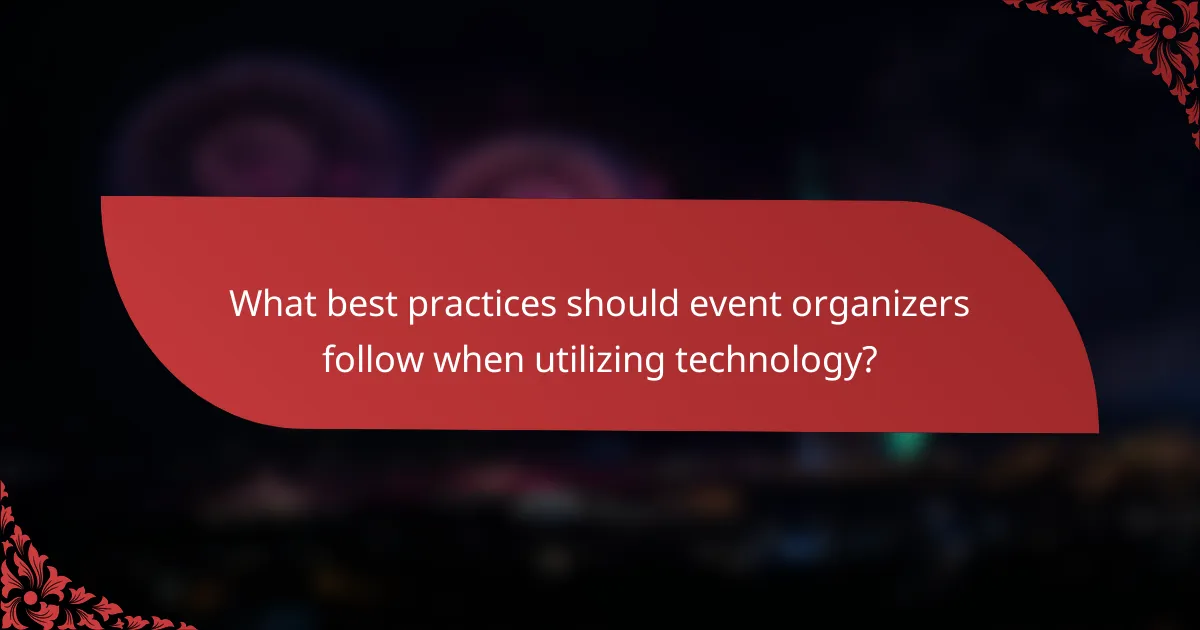 What best practices should event organizers follow when utilizing technology?